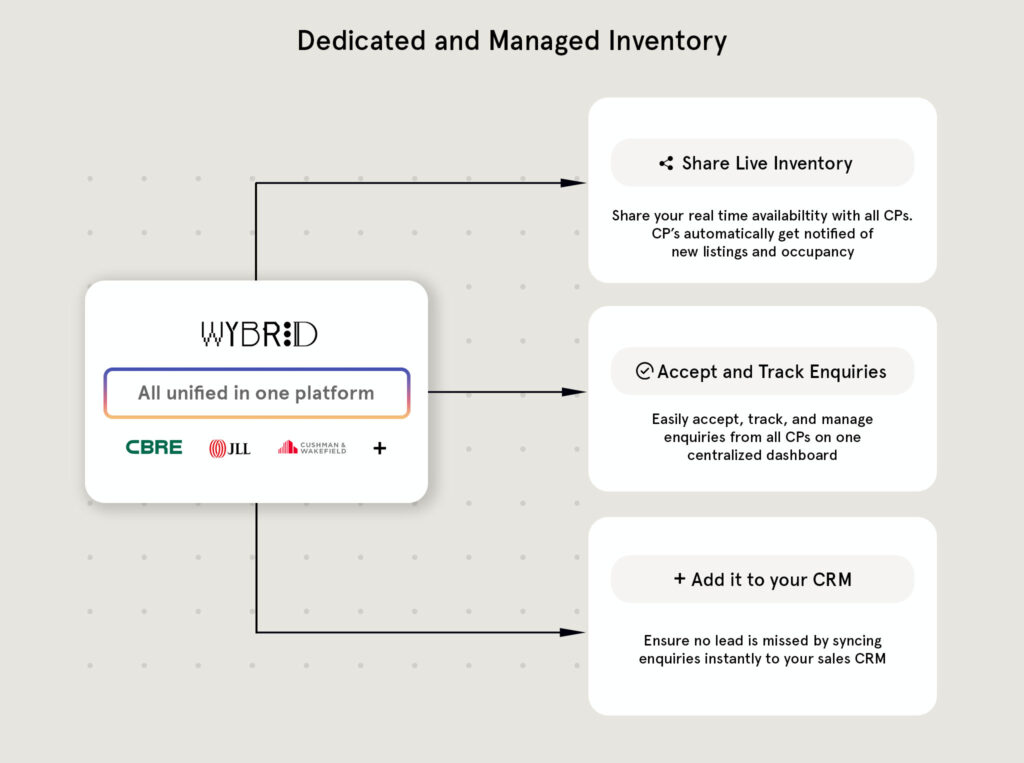 Dedicated and Managed Inventory

WYBRID

All unified in one platform

CBRE JLL CUSHMAN & WAKEFIELD +

Share Live Inventory

Share your real time availabiltity with all CPs. CP's automatically get notified of new listings and occupancy

Accept and Track Enquiries

Easily accept, track, and manage enquiries from all CPs on one centralized dashboard

+ Add it to your CRM

Ensure no lead is missed by syncing enquiries instantly to your sales CRM